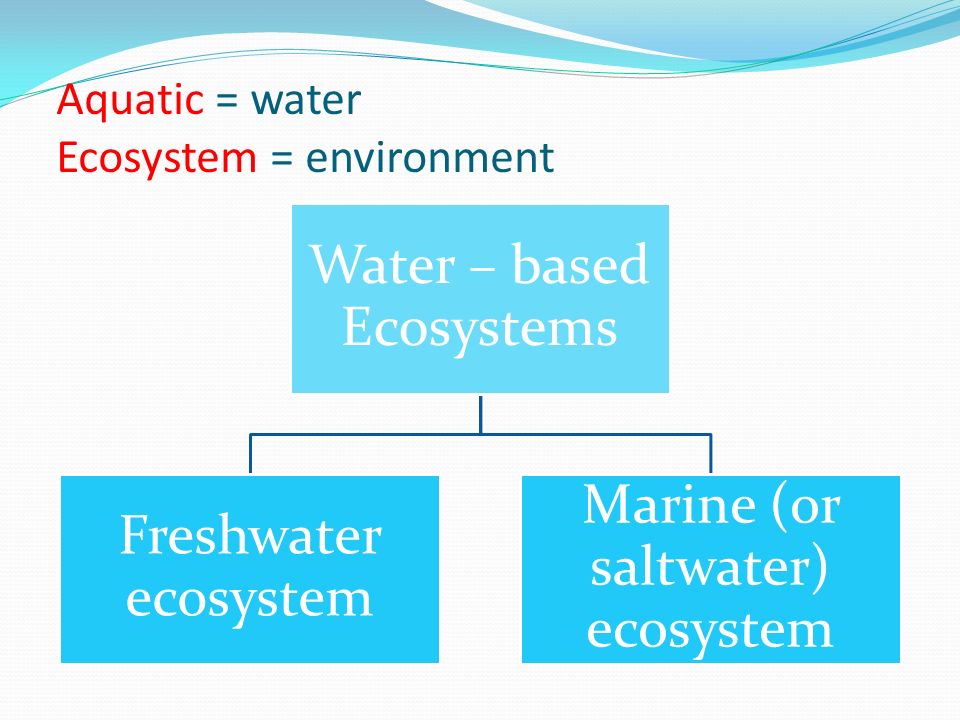 Aquatic = water
Ecosystem = environment

Water – based Ecosystems

Freshwater ecosystem

Marine (or saltwater) ecosystem